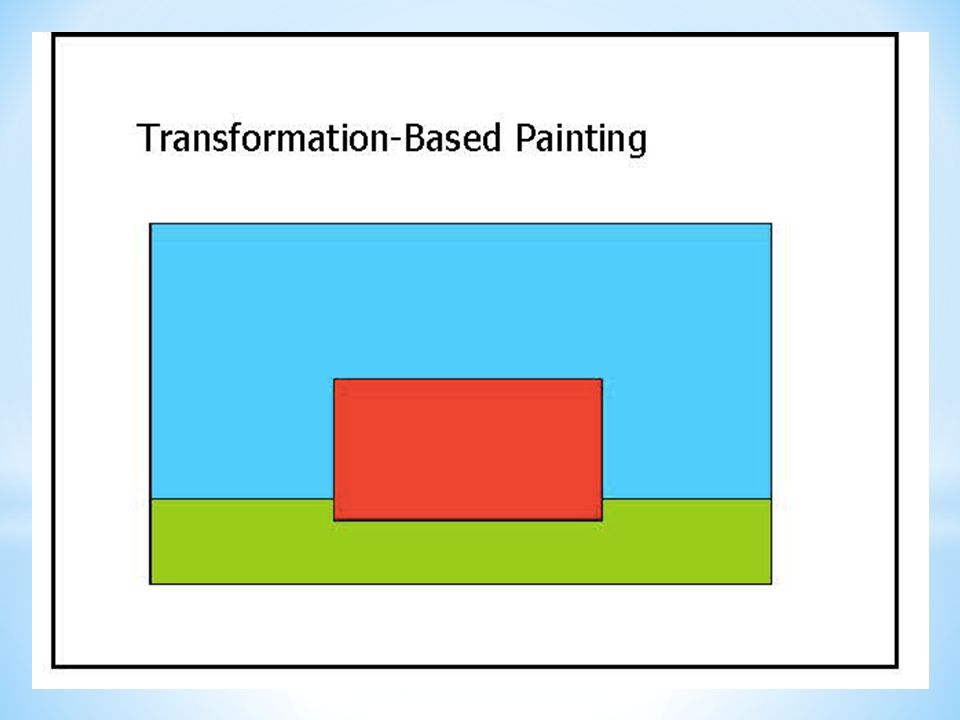 Transformation-Based Painting